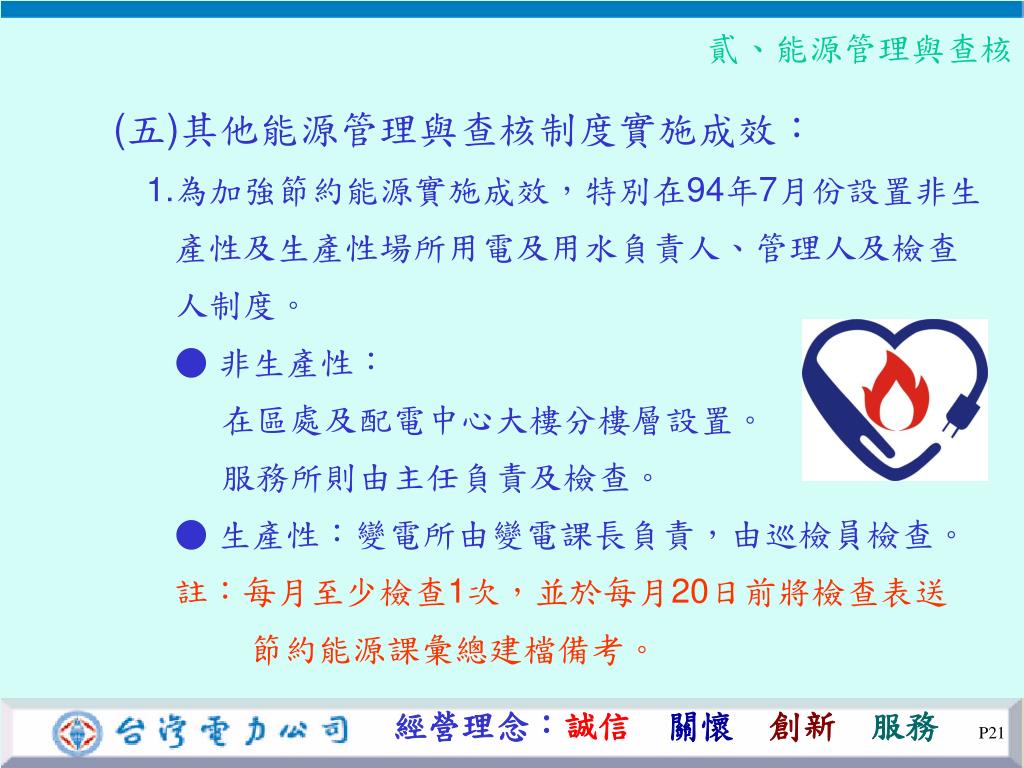 貳、能源管理與查核

(五)其他能源管理與查核制度實施成效：

1.為加強節約能源實施成效，特別在94年7月份設置非生產性及生產性場所用電及用水負責人、管理人及檢查人制度。

● 非生產性：

在區處及配電中心大樓分樓層設置。

服務所則由主任負責及檢查。

● 生產性：變電所由變電課長負責，由巡檢員檢查。

註：每月至少檢查1次，並於每月20日前將檢查表送節約能源課彙總建檔備考。

台灣電力公司 經營理念：誠信 關懷 創新 服務 P21